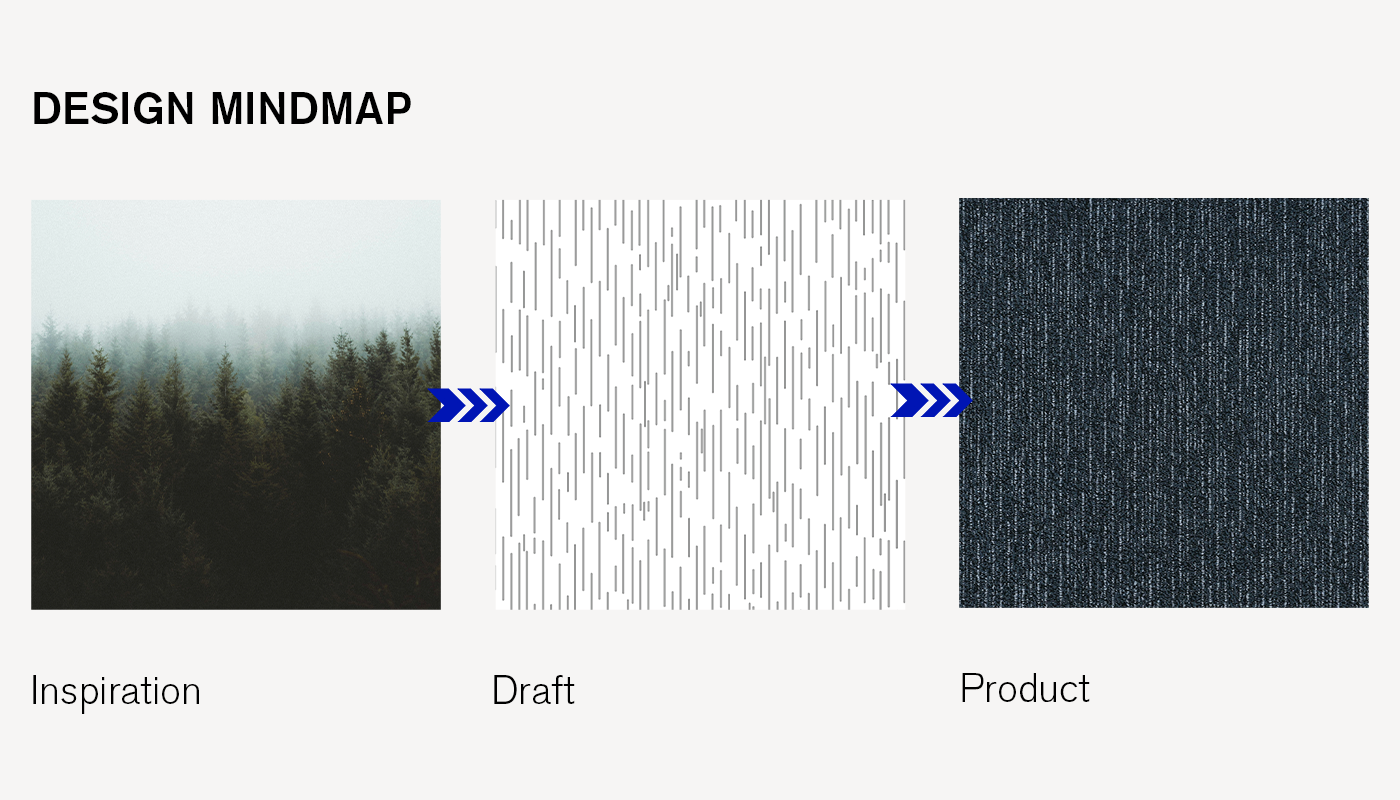 DESIGN MINDMAP

Inspiration

Draft

Product